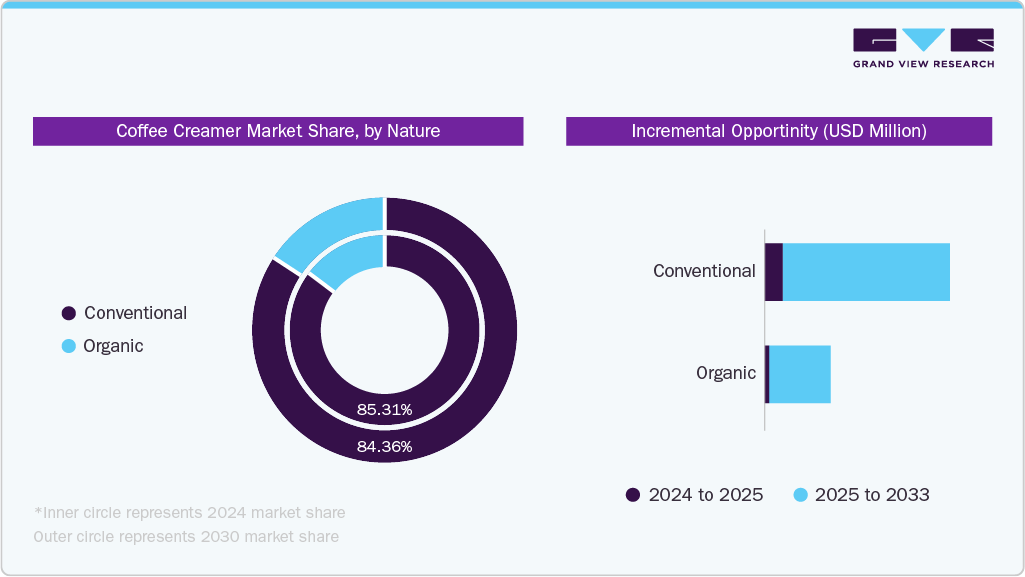 GRAND VIEW RESEARCH

Coffee Creamer Market Share, by Nature

Conventional
Organic

85.31%
84.36%

*Inner circle represents 2024 market share
Outer circle represents 2030 market share

Incremental Opportinity (USD Million)

Conventional
Organic

2024 to 2025
2025 to 2033